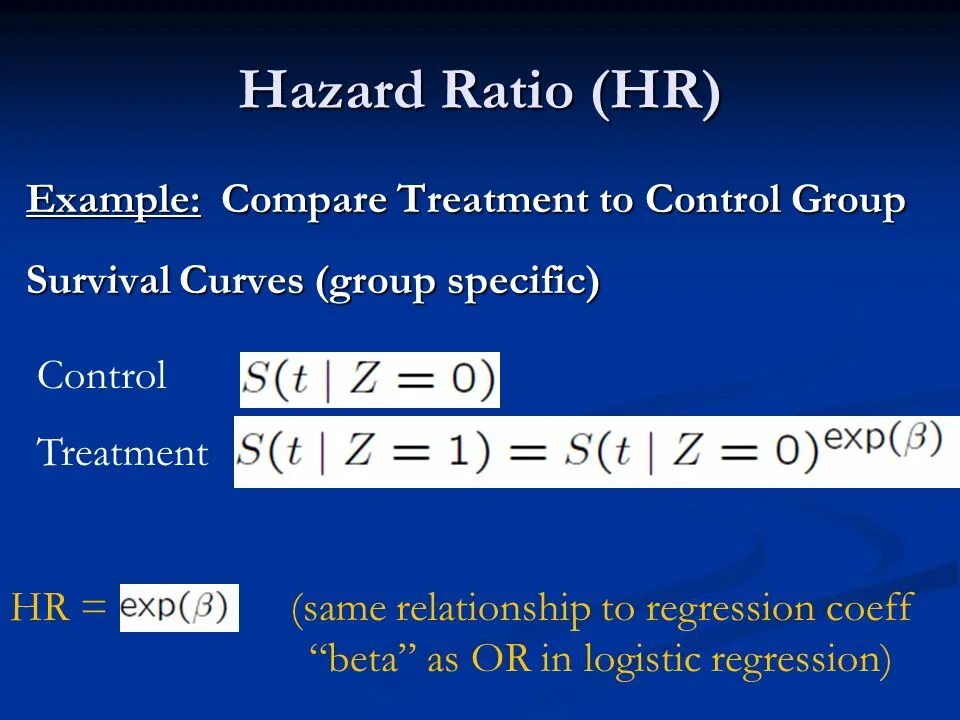 Hazard Ratio (HR)

Example: Compare Treatment to Control Group

Survival Curves (group specific)

Control $S(t \mid Z = 0)$

Treatment $S(t \mid Z = 1) = S(t \mid Z = 0)^{\exp(\beta)}$

HR = $\exp(\beta)$ (same relationship to regression coeff “beta” as OR in logistic regression)